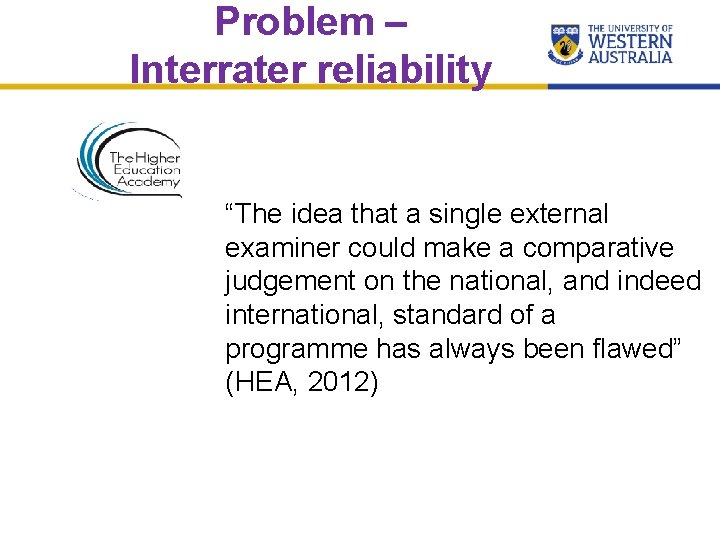 Problem –
Interrater reliability

THE UNIVERSITY OF
WESTERN
AUSTRALIA

The Higher
Education
Academy

“The idea that a single external examiner could make a comparative judgement on the national, and indeed international, standard of a programme has always been flawed” (HEA, 2012)